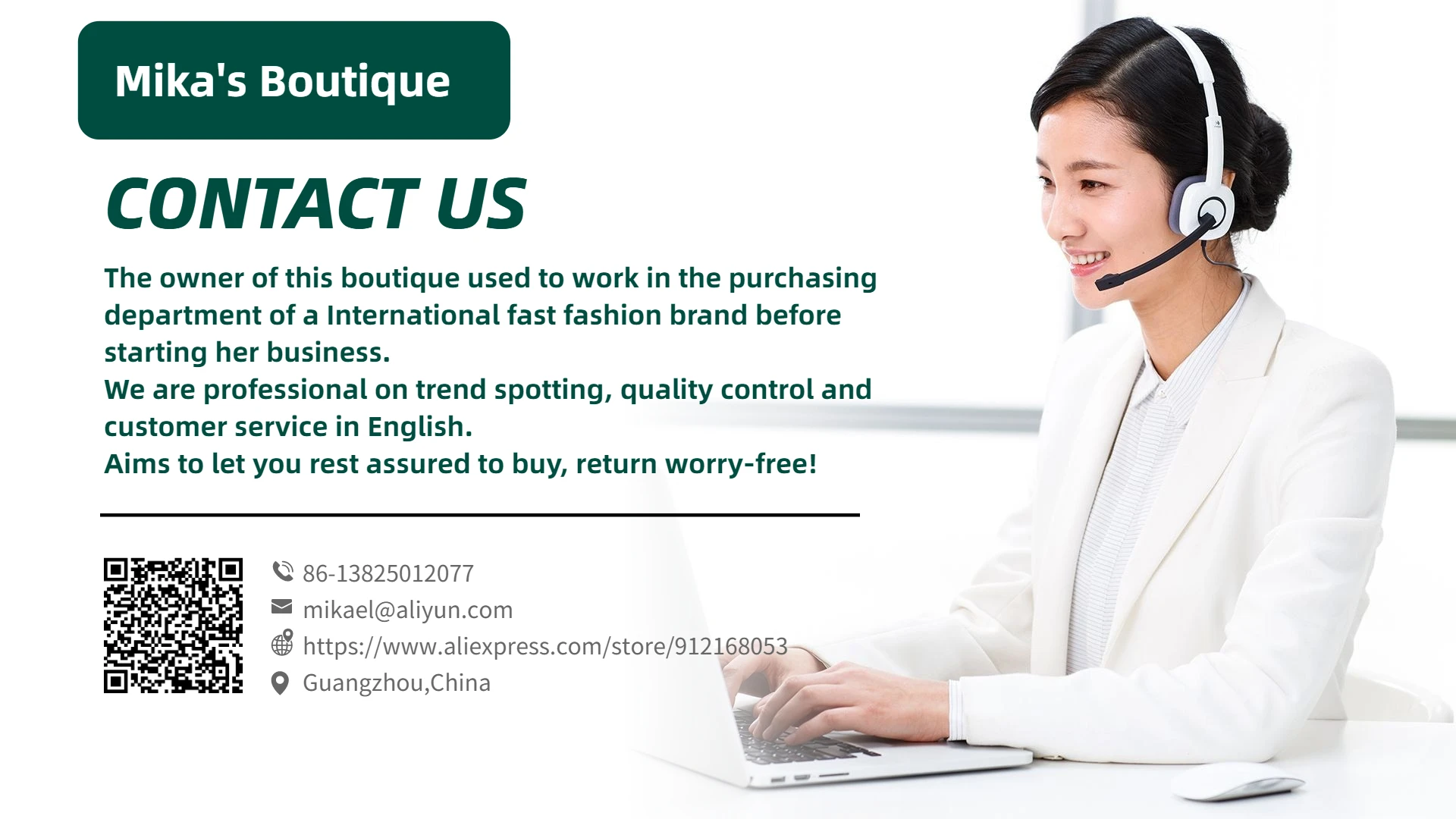 Mika's Boutique

CONTACT US

The owner of this boutique used to work in the purchasing department of a International fast fashion brand before starting her business.
We are professional on trend spotting, quality control and customer service in English.
Aims to let you rest assured to buy, return worry-free!

86-13825012077
mikael@aliyun.com
https://www.aliexpress.com/store/912168053
Guangzhou,China